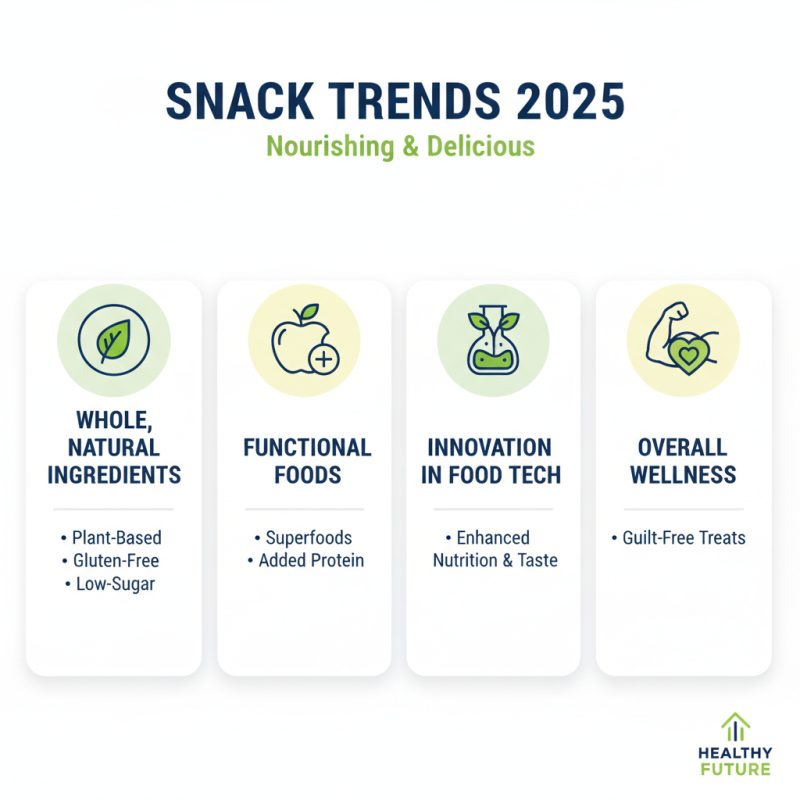 SNACK TRENDS 2025

Nourishing & Delicious

WHOLE, NATURAL INGREDIENTS

• Plant-Based
• Gluten-Free
• Low-Sugar

FUNCTIONAL FOODS

• Superfoods
• Added Protein

INNOVATION IN FOOD TECH

• Enhanced Nutrition & Taste

OVERALL WELLNESS

• Guilt-Free Treats

HEALTHY FUTURE